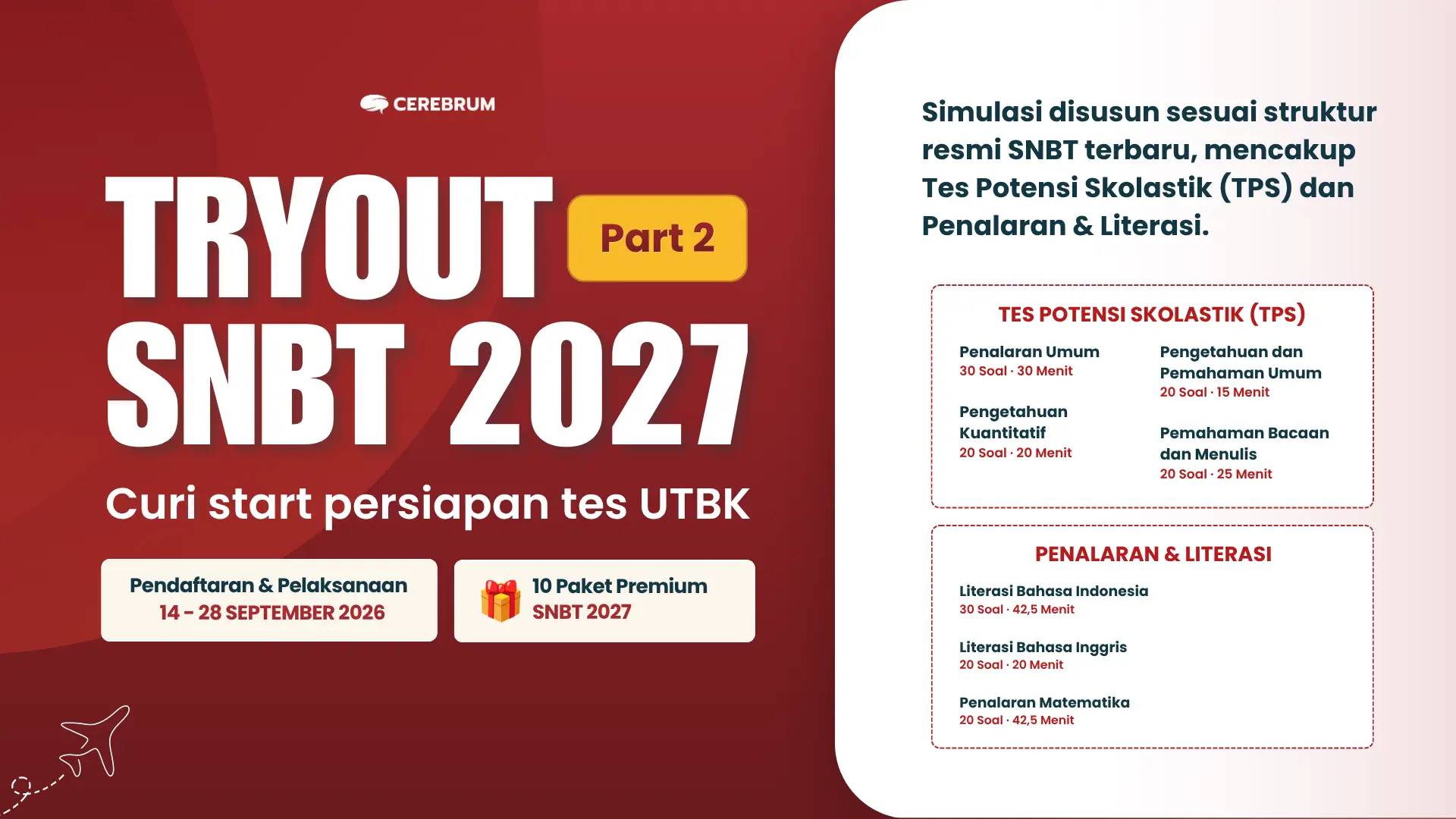 CEREBRUM

TRYOUT Part 2
SNBT 2027

Curi start persiapan tes UTBK

Pendaftaran & Pelaksanaan
14 - 28 SEPTEMBER 2026

10 Paket Premium
SNBT 2027

Simulasi disusun sesuai struktur resmi SNBT terbaru, mencakup Tes Potensi Skolastik (TPS) dan Penalaran & Literasi.

TES POTENSI SKOLASTIK (TPS)

Penalaran Umum
30 Soal · 30 Menit

Pengetahuan Kuantitatif
20 Soal · 20 Menit

Pengetahuan dan Pemahaman Umum
20 Soal · 15 Menit

Pemahaman Bacaan dan Menulis
20 Soal · 25 Menit

PENALARAN & LITERASI

Literasi Bahasa Indonesia
30 Soal · 42,5 Menit

Literasi Bahasa Inggris
20 Soal · 20 Menit

Penalaran Matematika
20 Soal · 42,5 Menit